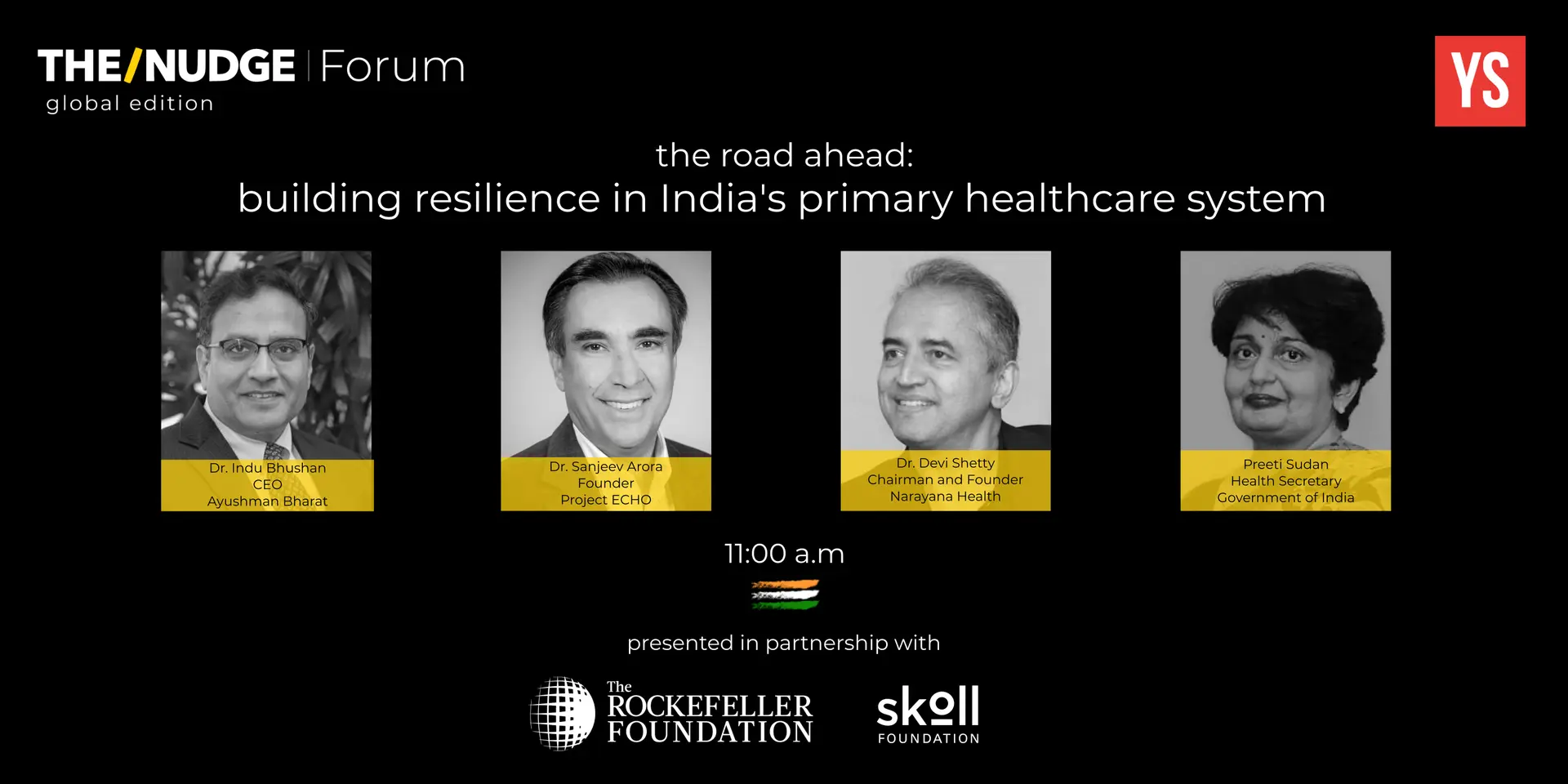 THE/NUDGE | Forum
global edition

YS

the road ahead:
building resilience in India's primary healthcare system

Dr. Indu Bhushan
CEO
Ayushman Bharat

Dr. Sanjeev Arora
Founder
Project ECHO

Dr. Devi Shetty
Chairman and Founder
Narayana Health

Preeti Sudan
Health Secretary
Government of India

11:00 a.m

presented in partnership with

The ROCKEFELLER FOUNDATION

skoll FOUNDATION